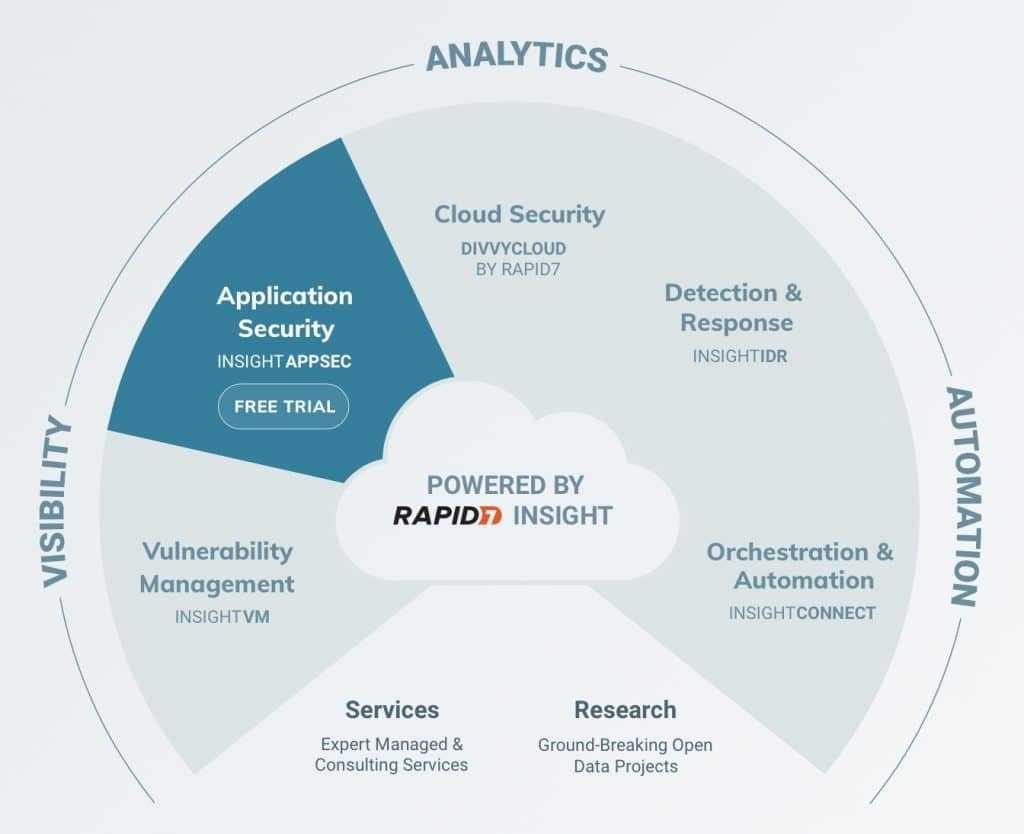 ANALYTICS

VISIBILITY

AUTOMATION

Cloud Security
DIVVYCLOUD
BY RAPID7

Application Security
INSIGHTAPPSEC
FREE TRIAL

Detection & Response
INSIGHTIDR

POWERED BY
RAPID7 INSIGHT

Vulnerability Management
INSIGHTVM

Orchestration & Automation
INSIGHTCONNECT

Services
Expert Managed & Consulting Services

Research
Ground-Breaking Open Data Projects